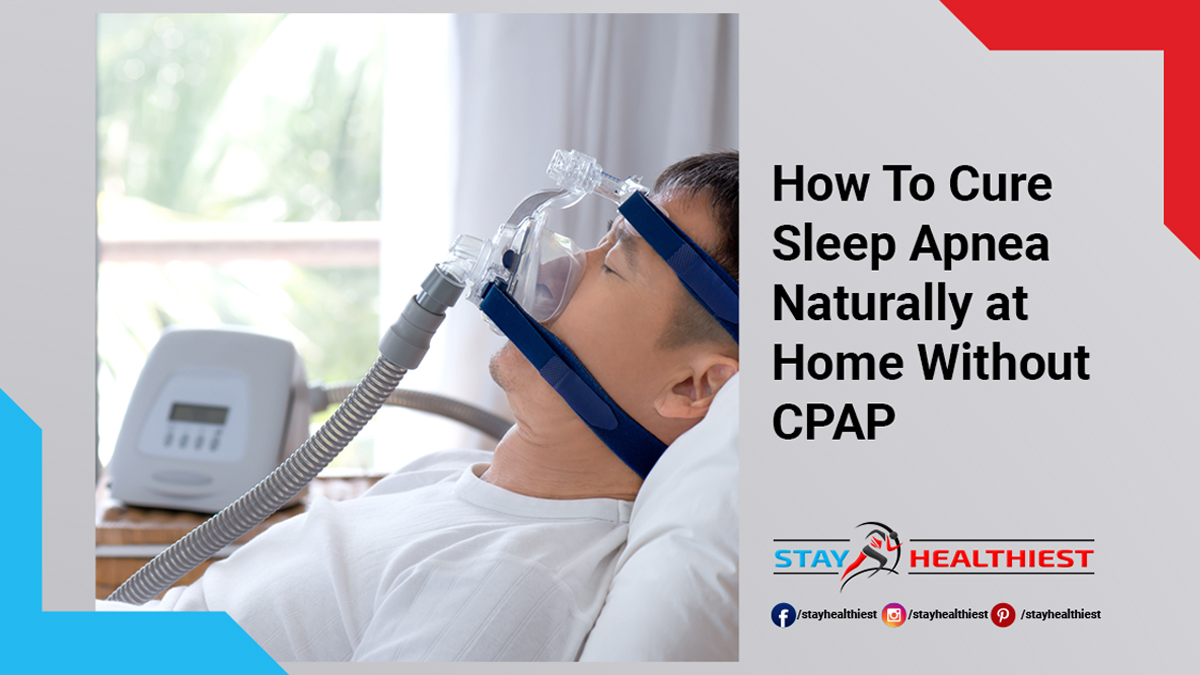 How To Cure Sleep Apnea Naturally at Home Without CPAP

STAY HEALTHIEST

/stayhealthiest /stayhealthiest /stayhealthiest